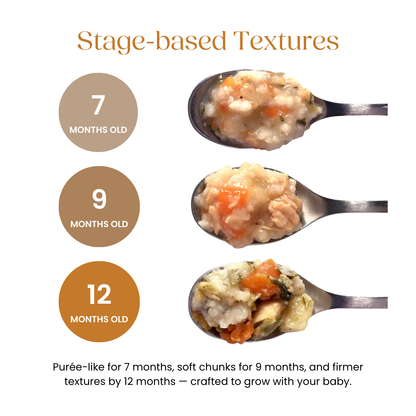 Stage-based Textures

7
MONTHS OLD

9
MONTHS OLD

12
MONTHS OLD

Purée-like for 7 months, soft chunks for 9 months, and firmer textures by 12 months — crafted to grow with your baby.